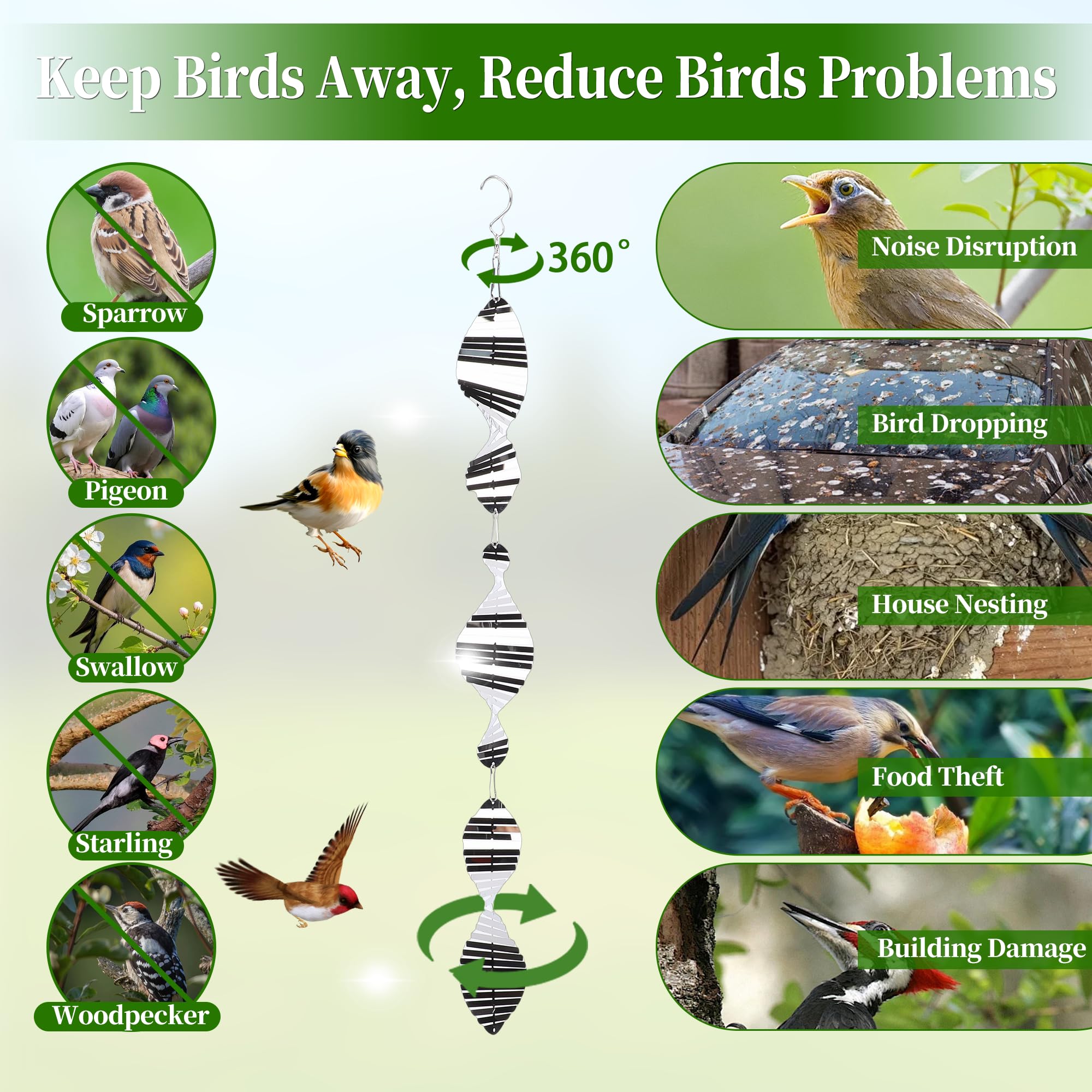 Keep Birds Away, Reduce Birds Problems

Sparrow

Pigeon

Swallow

Starling

Woodpecker

360°

Noise Disruption

Bird Dropping

House Nesting

Food Theft

Building Damage